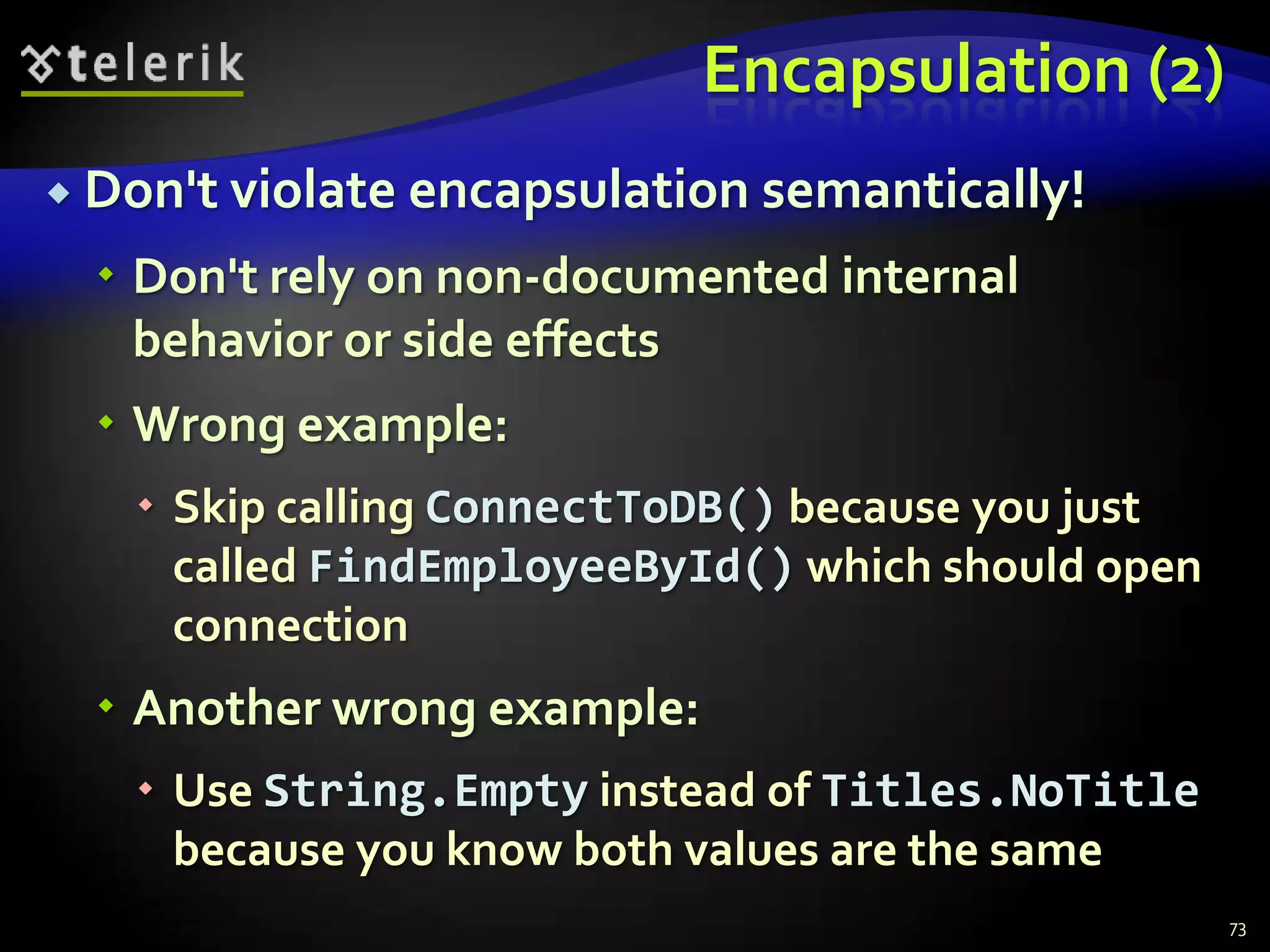 telerik

Encapsulation (2)

Don't violate encapsulation semantically!

Don't rely on non-documented internal behavior or side effects

Wrong example:

Skip calling ConnectToDB() because you just called FindEmployeeById() which should open connection

Another wrong example:

Use String.Empty instead of Titles.NoTitle because you know both values are the same

73